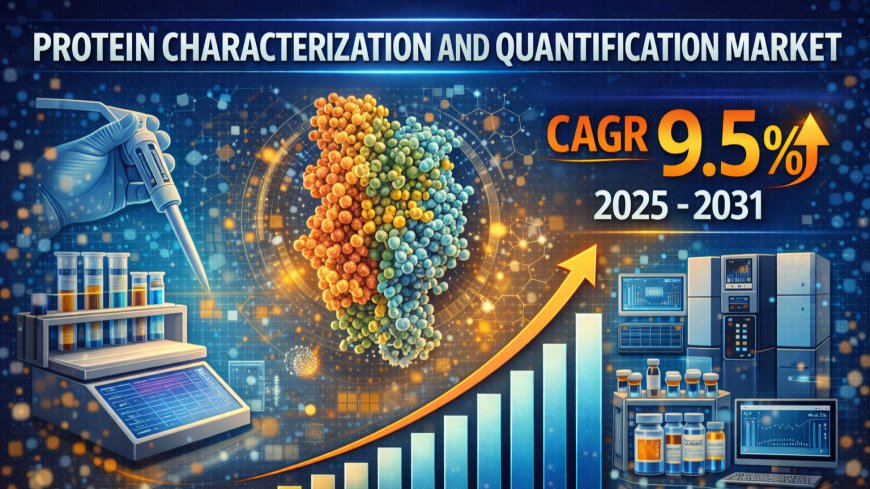 PROTEIN CHARACTERIZATION AND QUANTIFICATION MARKET

CAGR 9.5%

2025 - 2031